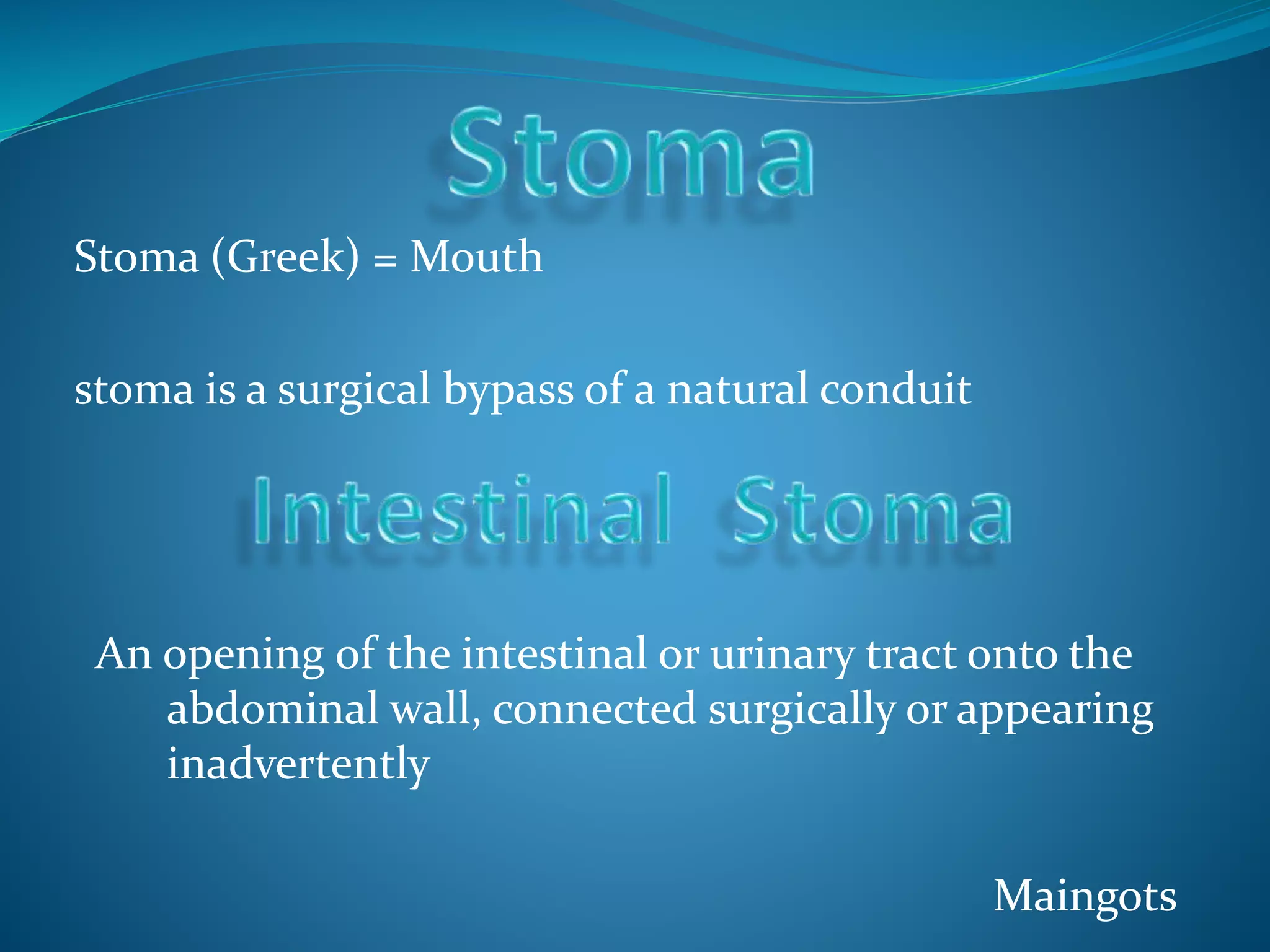 Stoma

Stoma (Greek) = Mouth

stoma is a surgical bypass of a natural conduit

Intestinal Stoma

An opening of the intestinal or urinary tract onto the abdominal wall, connected surgically or appearing inadvertently

Maingots